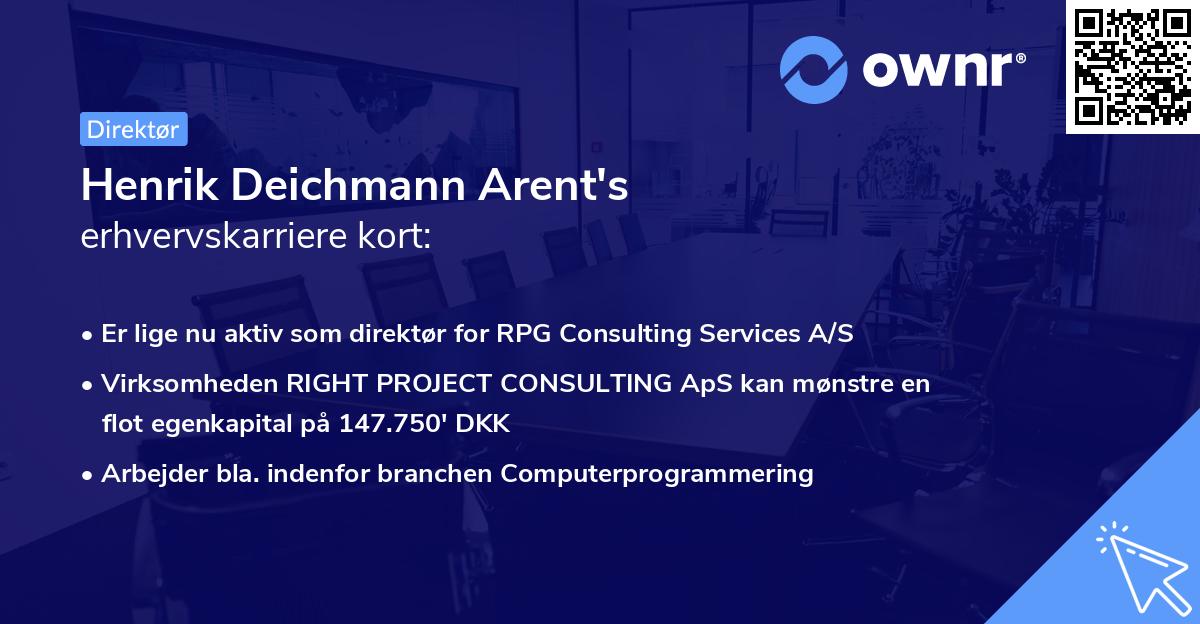 ownr®

Direktør

Henrik Deichmann Arent's
erhvervskarriere kort:

• Er lige nu aktiv som direktør for RPG Consulting Services A/S
• Virksomheden RIGHT PROJECT CONSULTING ApS kan mønstre en flot egenkapital på 147.750' DKK
• Arbejder bla. indenfor branchen Computerprogrammering